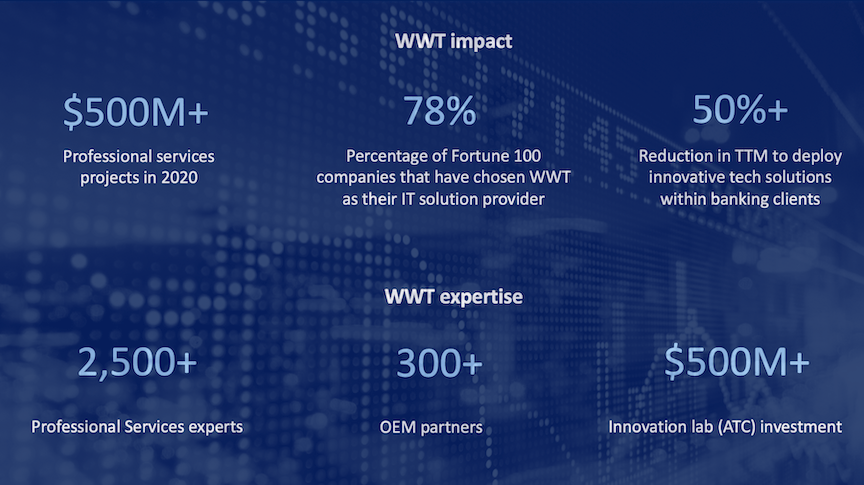 WWT impact

\$500M+

Professional services projects in 2020

78%

Percentage of Fortune 100 companies that have chosen WWT as their IT solution provider

50%+

Reduction in TTM to deploy innovative tech solutions within banking clients

WWT expertise

2,500+

Professional Services experts

300+

OEM partners

\$500M+

Innovation lab (ATC) investment